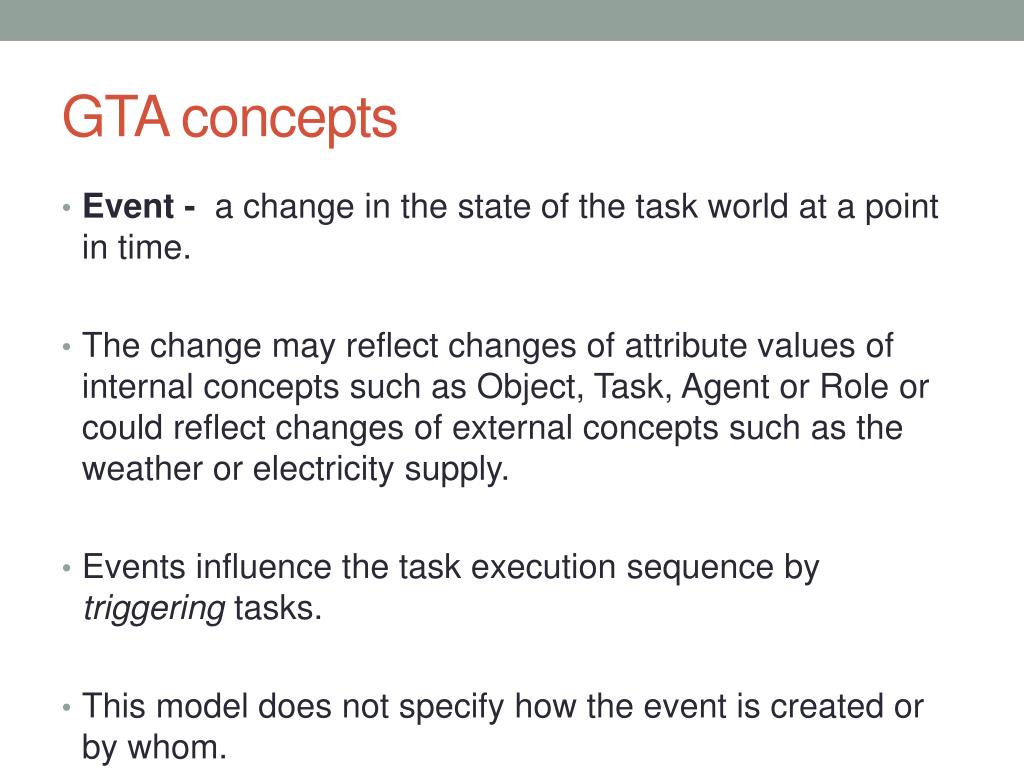 GTA concepts

• Event - a change in the state of the task world at a point in time.

• The change may reflect changes of attribute values of internal concepts such as Object, Task, Agent or Role or could reflect changes of external concepts such as the weather or electricity supply.

• Events influence the task execution sequence by triggering tasks.

• This model does not specify how the event is created or by whom.